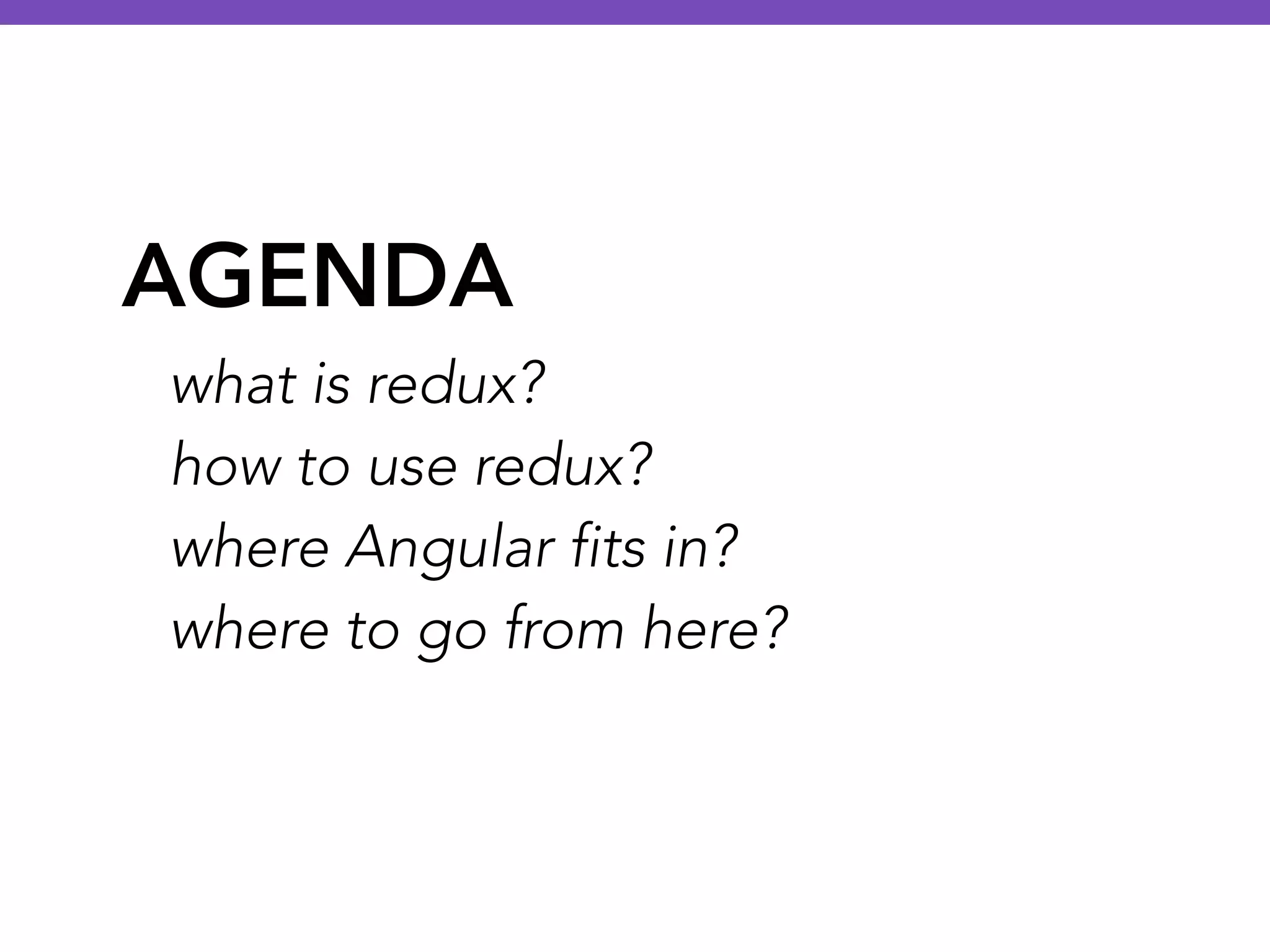 AGENDA

what is redux?
how to use redux?
where Angular fits in?
where to go from here?